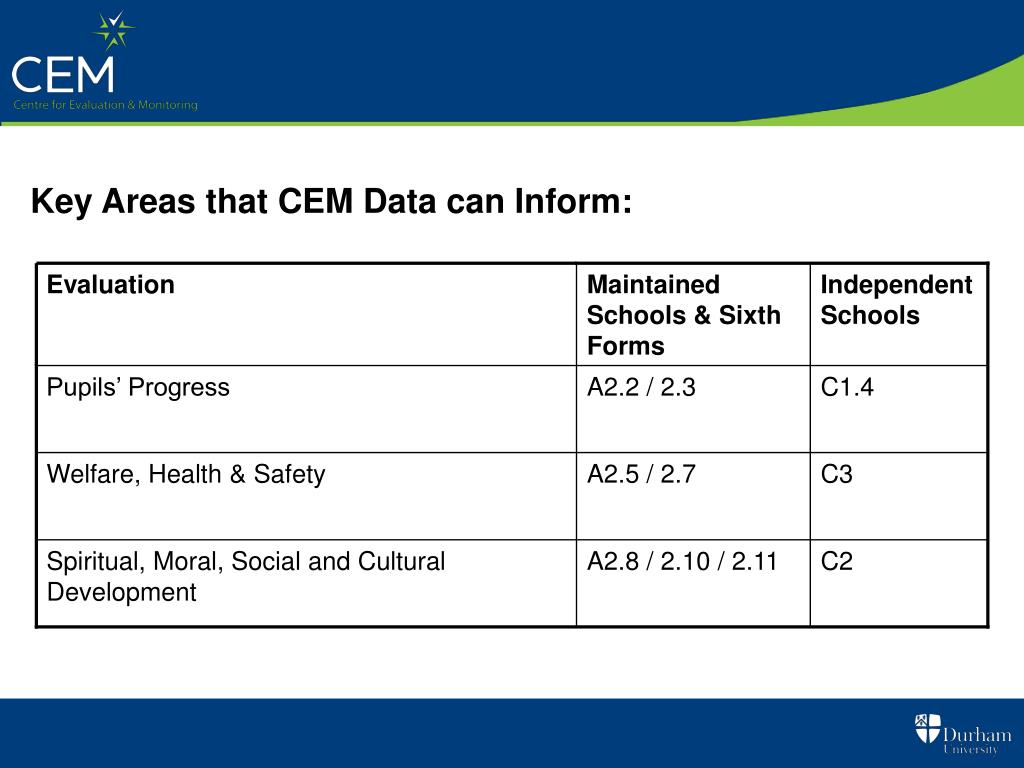 CEM
Centre for Evaluation & Monitoring

Key Areas that CEM Data can Inform:

| Evaluation | Maintained Schools & Sixth Forms | Independent Schools |
|---|---|---|
| Pupils’ Progress | A2.2 / 2.3 | C1.4 |
| Welfare, Health & Safety | A2.5 / 2.7 | C3 |
| Spiritual, Moral, Social and Cultural Development | A2.8 / 2.10 / 2.11 | C2 |

Durham University